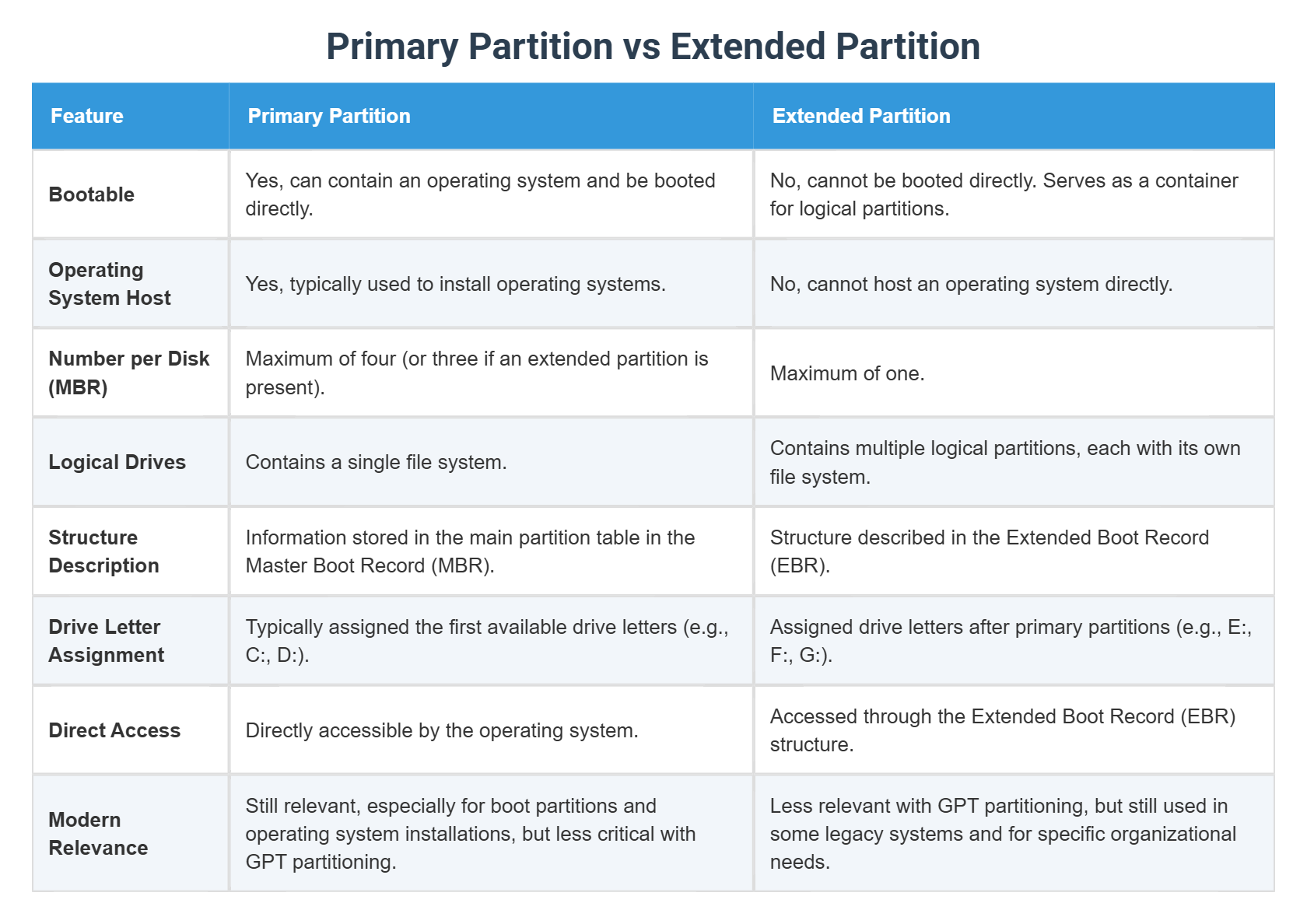 Primary Partition vs Extended Partition

| Feature | Primary Partition | Extended Partition |
|---|---|---|
| Bootable | Yes, can contain an operating system and be booted directly. | No, cannot be booted directly. Serves as a container for logical partitions. |
| Operating System Host | Yes, typically used to install operating systems. | No, cannot host an operating system directly. |
| Number per Disk (MBR) | Maximum of four (or three if an extended partition is present). | Maximum of one. |
| Logical Drives | Contains a single file system. | Contains multiple logical partitions, each with its own file system. |
| Structure Description | Information stored in the main partition table in the Master Boot Record (MBR). | Structure described in the Extended Boot Record (EBR). |
| Drive Letter Assignment | Typically assigned the first available drive letters (e.g., C:, D:). | Assigned drive letters after primary partitions (e.g., E:, F:, G:). |
| Direct Access | Directly accessible by the operating system. | Accessed through the Extended Boot Record (EBR) structure. |
| Modern Relevance | Still relevant, especially for boot partitions and operating system installations, but less critical with GPT partitioning. | Less relevant with GPT partitioning, but still used in some legacy systems and for specific organizational needs. |